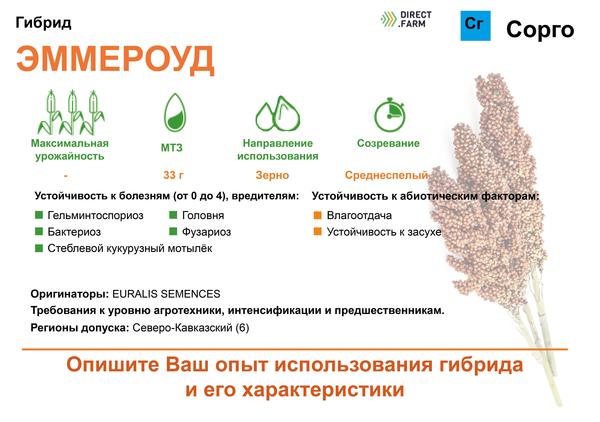 Гибрид

DIRECT .FARM

Сг

Сорго

ЭММЕРОУД

Максимальная урожайность

-

МТЗ

33 г

Направление использования

Зерно

Созревание

Среднеспелый

Устойчивость к болезням (от 0 до 4), вредителям:

Гельминтоспориоз

Головня

Бактериоз

Фузариоз

Стеблевой кукурузный мотылёк

Устойчивость к абиотическим факторам:

Влагоотдача

Устойчивость к засухе

Оригинаторы: EURALIS SEMENCES

Требования к уровню агротехники, интенсификации и предшественникам.

Регионы допуска: Северо-Кавказский (6)

Опишите Ваш опыт использования гибрида и его характеристики